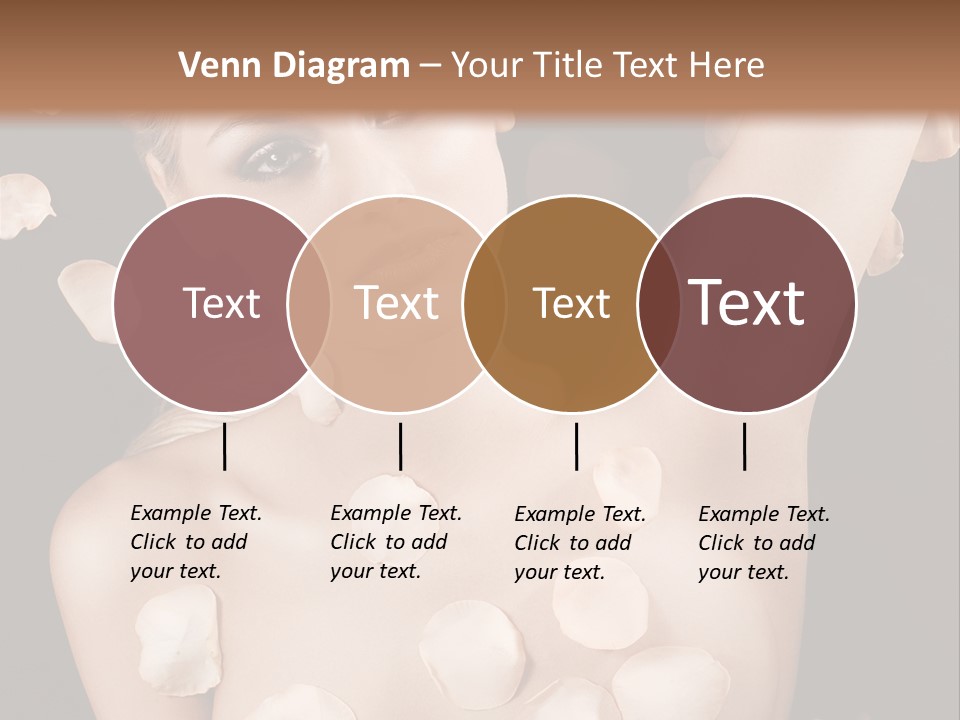 Venn Diagram – Your Title Text Here

Text

Text

Text

Text

Example Text. Click to add your text.

Example Text. Click to add your text.

Example Text. Click to add your text.

Example Text. Click to add your text.